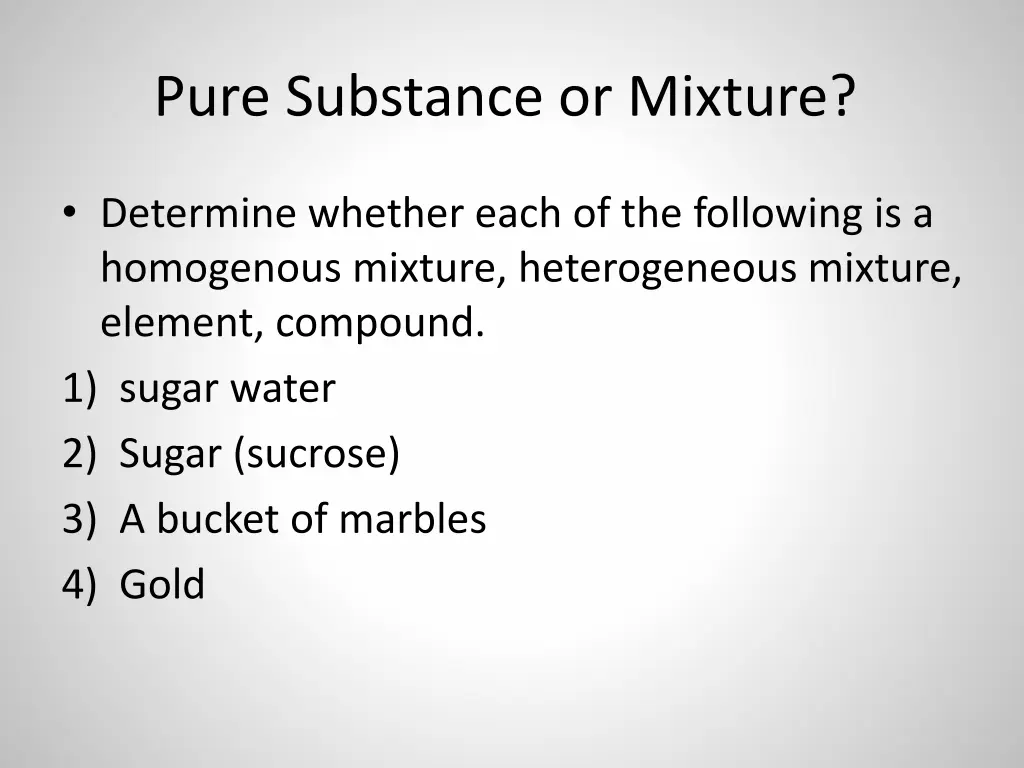 Pure Substance or Mixture?

• Determine whether each of the following is a homogenous mixture, heterogeneous mixture, element, compound.

1) sugar water
2) Sugar (sucrose)
3) A bucket of marbles
4) Gold